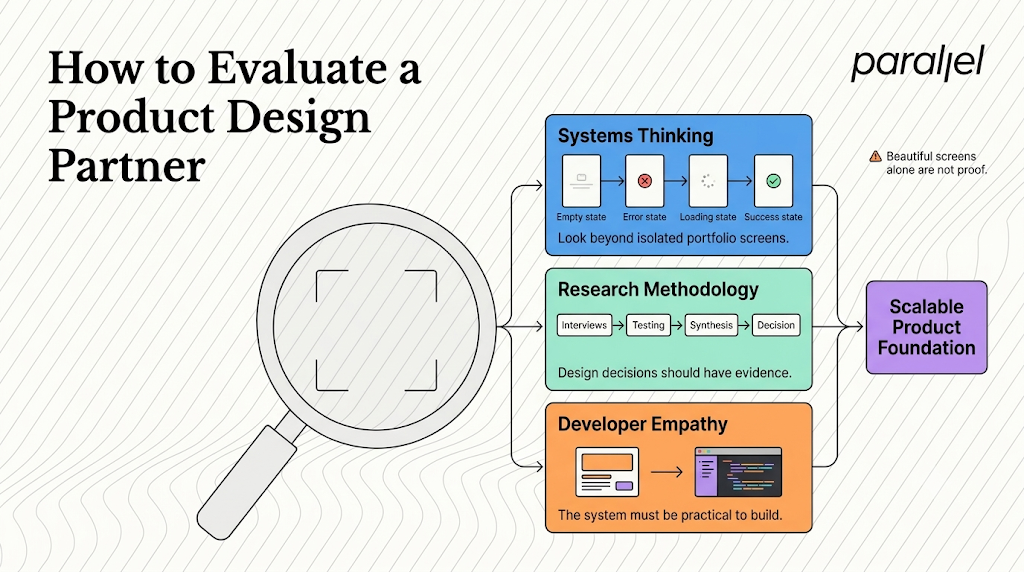 How to Evaluate a Product Design Partner

parallel

Systems Thinking

Empty state
Error state
Loading state
Success state

Look beyond isolated portfolio screens.

Beautiful screens alone are not proof.

Research Methodology

Interviews
Testing
Synthesis
Decision

Design decisions should have evidence.

Scalable Product Foundation

Developer Empathy

The system must be practical to build.